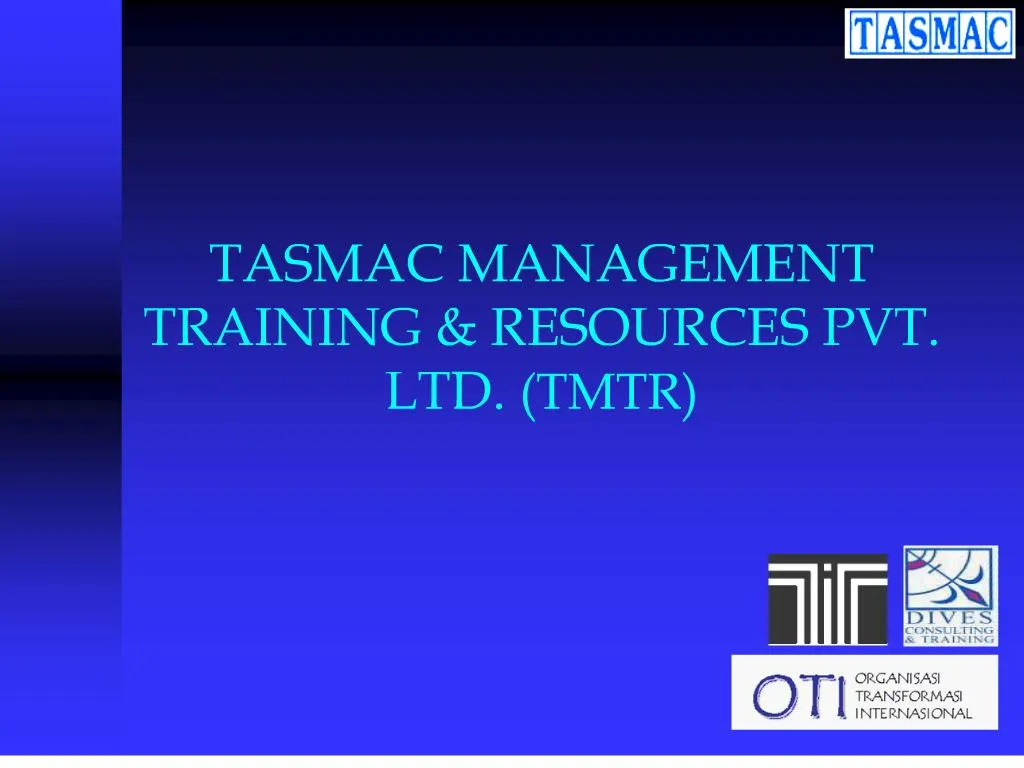 TASMAC

TASMAC MANAGEMENT TRAINING & RESOURCES PVT. LTD. (TMTR)

DIVES
CONSULTING
& TRAINING

OTI
ORGANISASI
TRANSFORMASI
INTERNASIONAL